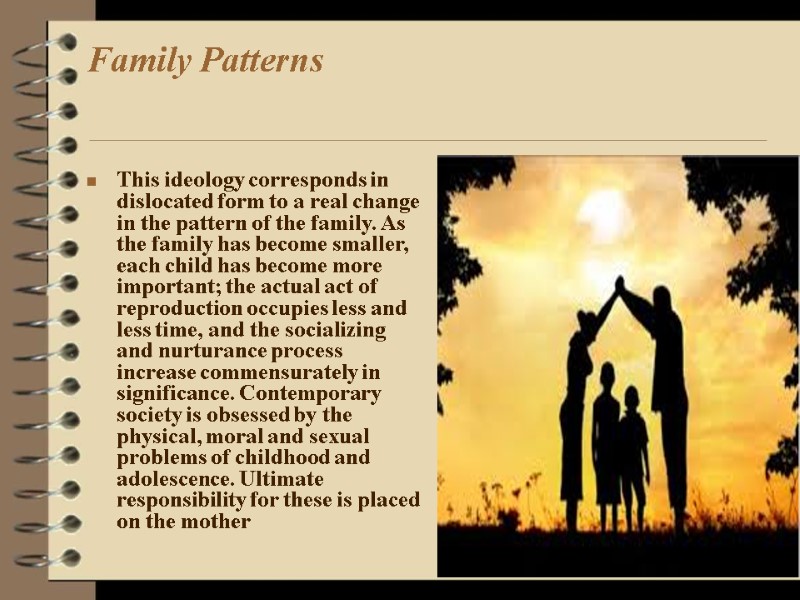 Family Patterns

This ideology corresponds in dislocated form to a real change in the pattern of the family. As the family has become smaller, each child has become more important; the actual act of reproduction occupies less and less time, and the socializing and nurturance process increase commensurately in significance. Contemporary society is obsessed by the physical, moral and sexual problems of childhood and adolescence. Ultimate responsibility for these is placed on the mother